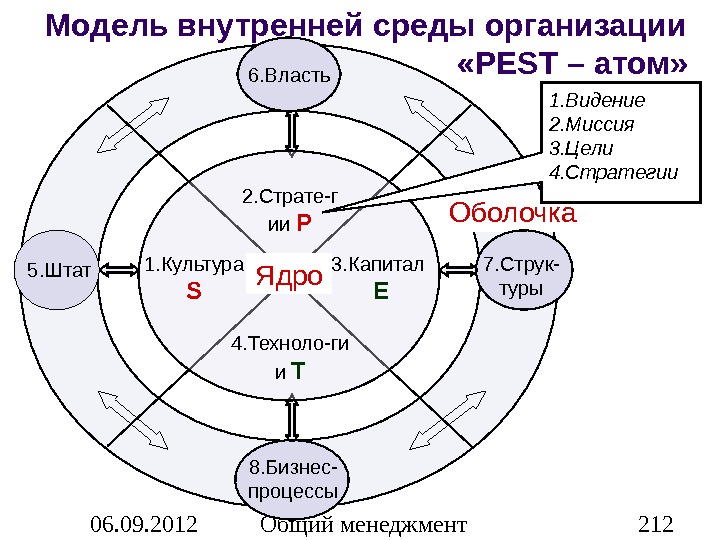 Модель внутренней среды организации «PEST – атом»

6.Власть

1.Видение
2.Миссия
3.Цели
4.Стратегии

2.Страте-г ии P

Оболочка

5.Штат

1.Культура S

Ядро

3.Капитал E

7.Струк-туры

4.Техноло-ги и T

8.Бизнес-процессы

06.09.2012 Общий менеджмент 212